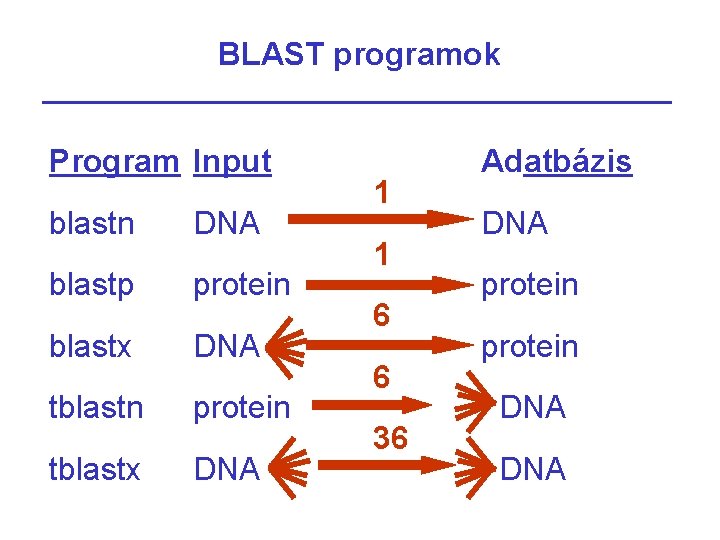 BLAST programok

| Program | Input | | Adatbázis |
|---|---|---|---|
| blastn | DNA | 1 | DNA |
| blastp | protein | 1 | protein |
| blastx | DNA | 6 | protein |
| tblastn | protein | 6 | DNA |
| tblastx | DNA | 36 | DNA |